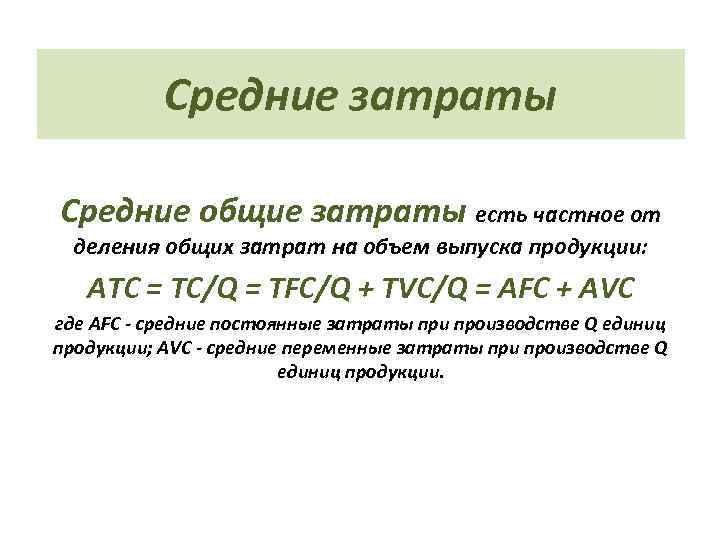 Средние затраты

Средние общие затраты есть частное от деления общих затрат на объем выпуска продукции:

$ATC = TC/Q = TFC/Q + TVC/Q = AFC + AVC$

где AFC - средние постоянные затраты при производстве Q единиц продукции; AVC - средние переменные затраты при производстве Q единиц продукции.